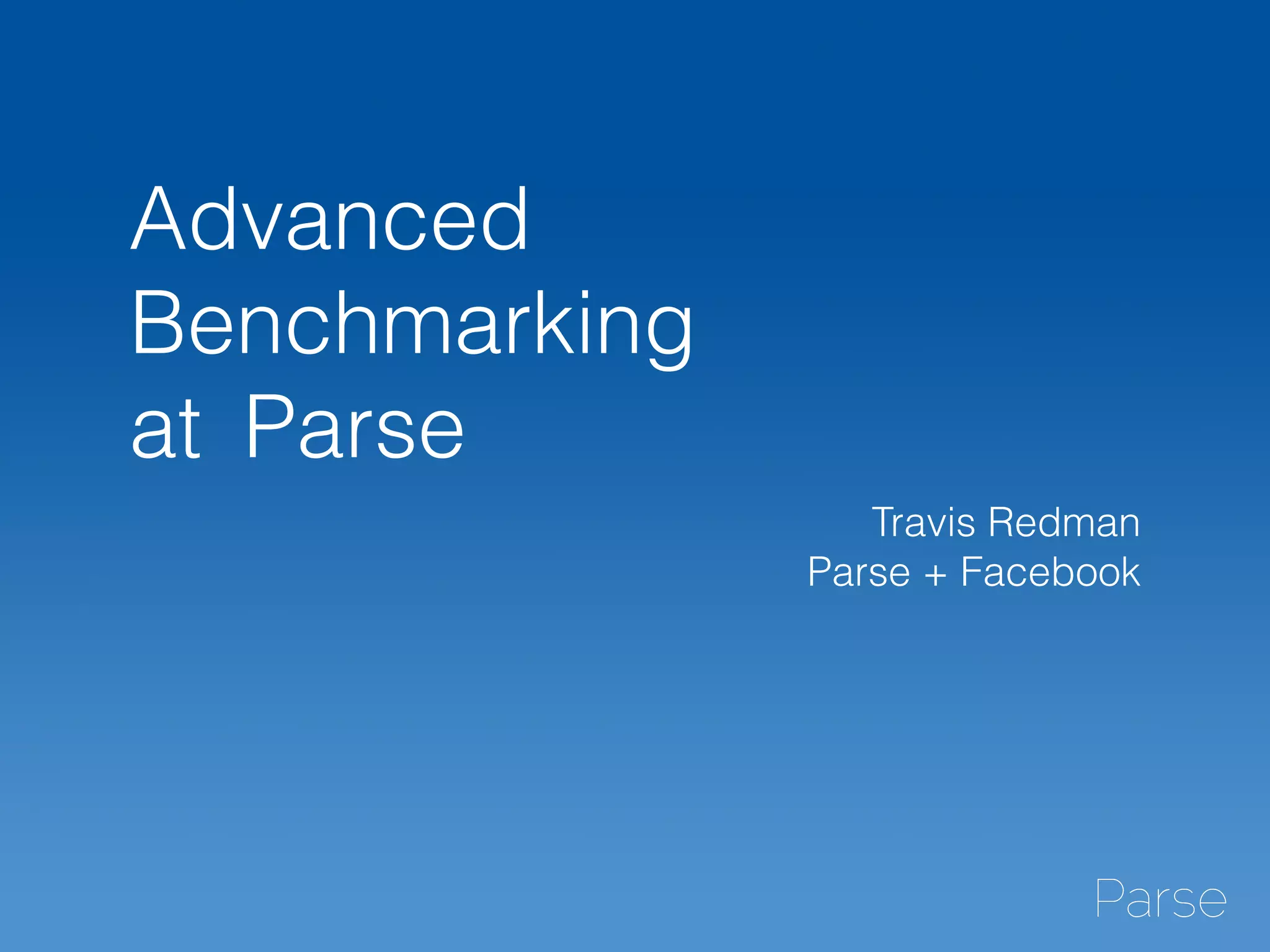 Advanced Benchmarking at Parse

Travis Redman
Parse + Facebook

Parse